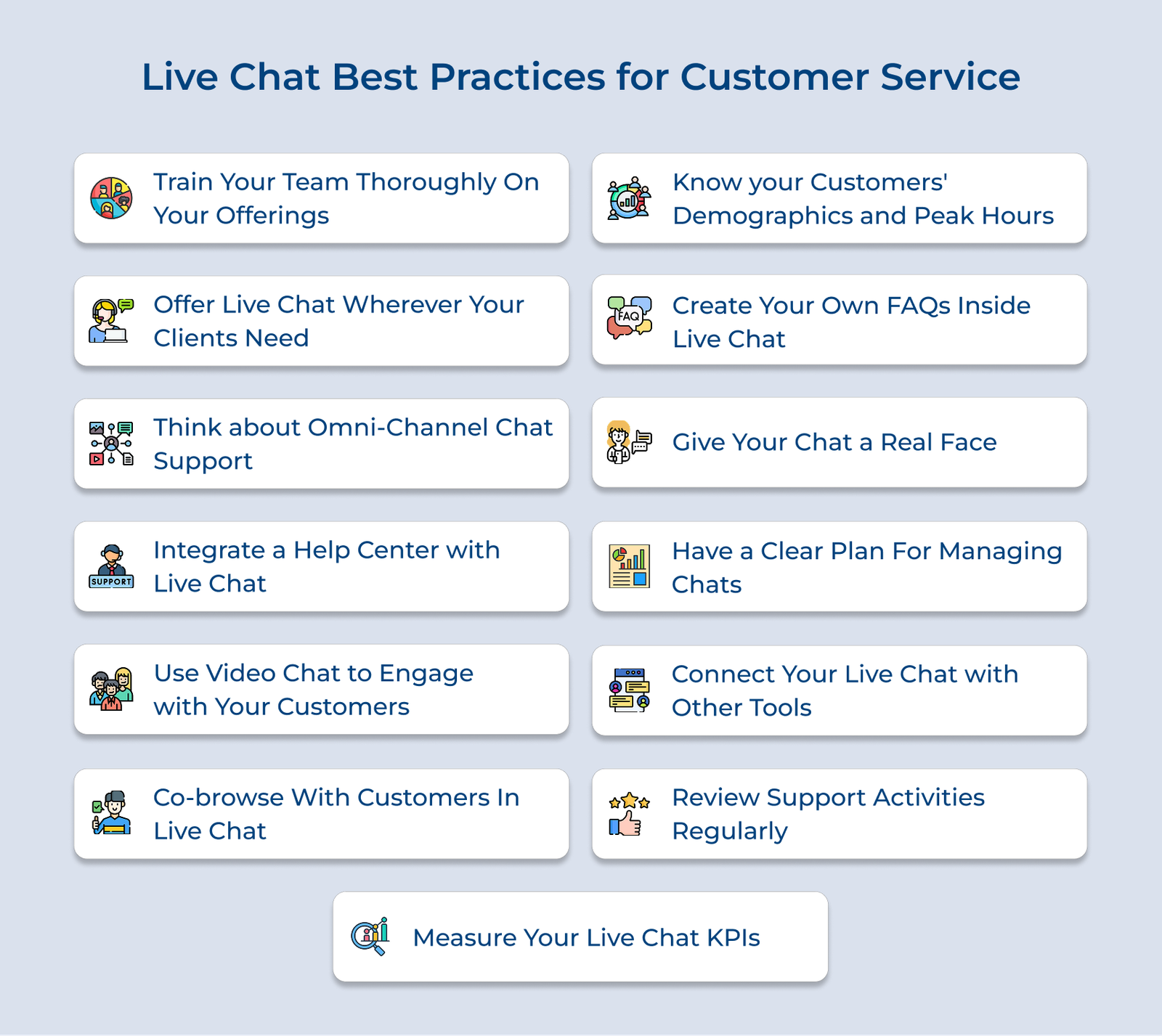 Live Chat Best Practices for Customer Service

Train Your Team Thoroughly On Your Offerings

Offer Live Chat Wherever Your Clients Need

Think about Omni-Channel Chat Support

SUPPORT

Integrate a Help Center with Live Chat

Use Video Chat to Engage with Your Customers

Co-browse With Customers In Live Chat

Know your Customers' Demographics and Peak Hours

FAQ

Create Your Own FAQs Inside Live Chat

Give Your Chat a Real Face

Have a Clear Plan For Managing Chats

Connect Your Live Chat with Other Tools

Review Support Activities Regularly

Measure Your Live Chat KPIs